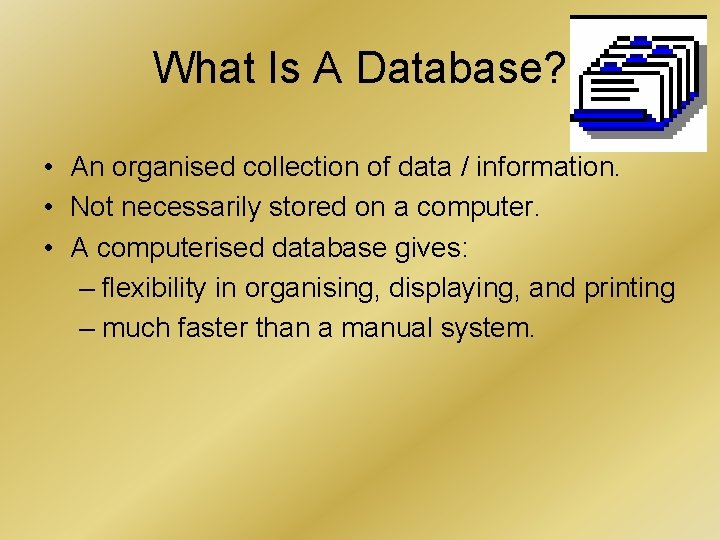 What Is A Database?

• An organised collection of data / information.
• Not necessarily stored on a computer.
• A computerised database gives:
– flexibility in organising, displaying, and printing
– much faster than a manual system.